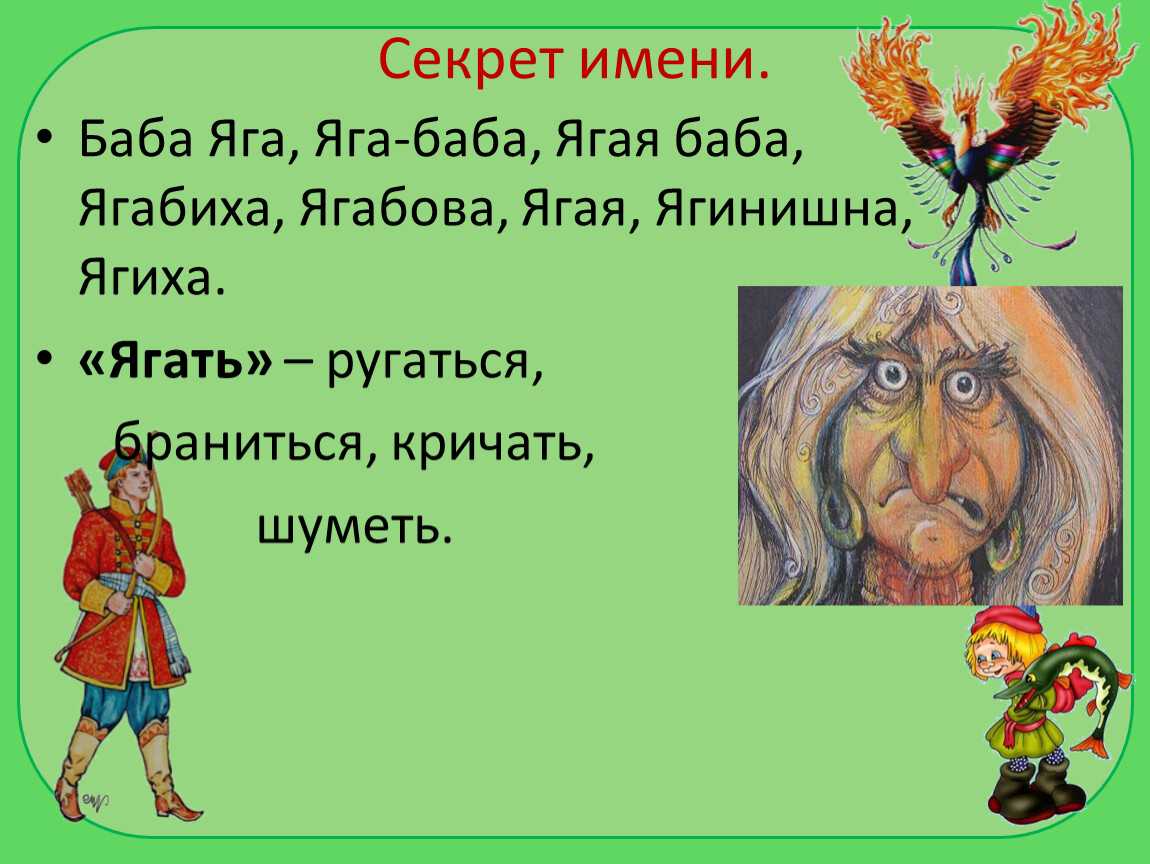 Секрет имени.

• Баба Яга, Яга-баба, Ягая баба, Ягабиха, Ягабова, Ягая, Ягинишна, Ягиха.

• «Ягать» – ругаться,

браниться, кричать,

шуметь.